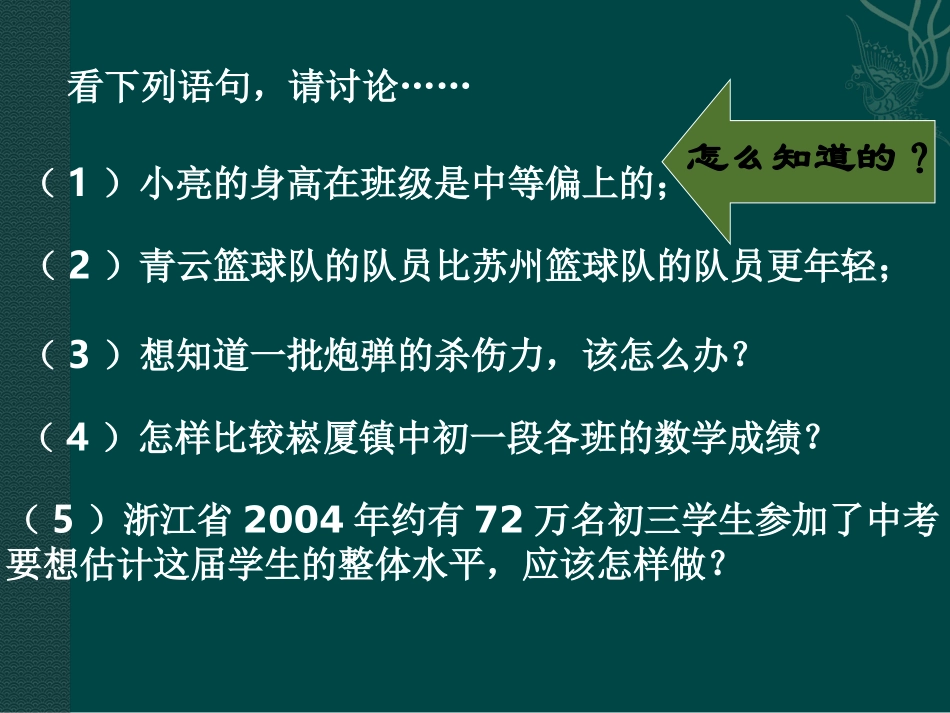 看下列语句，请讨论……

怎么知道的？

（1）小亮的身高在班级是中等偏上的；

（2）青云篮球队的队员比苏州篮球队的队员更年轻；

（3）想知道一批炮弹的杀伤力，该怎么办？

（4）怎样比较崧厦镇中初一段各班的数学成绩？

（5）浙江省 2004 年约有 72 万名初三学生参加了中考要想估计这届学生的整体水平，应该怎样做？